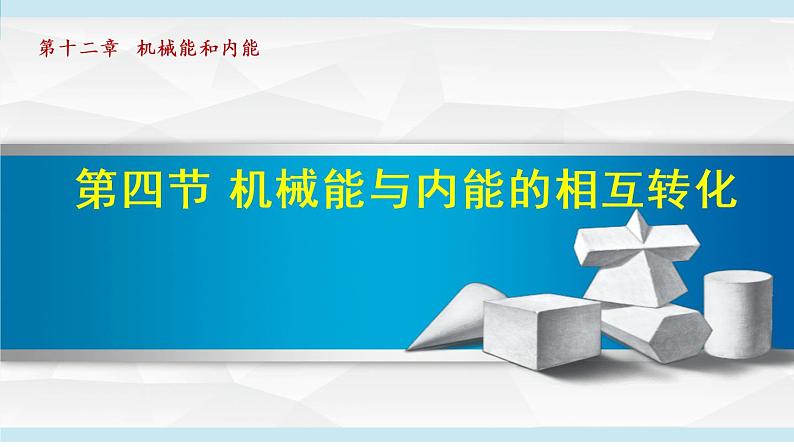 第十二章　机械能和内能

第四节 机械能与内能的相互转化